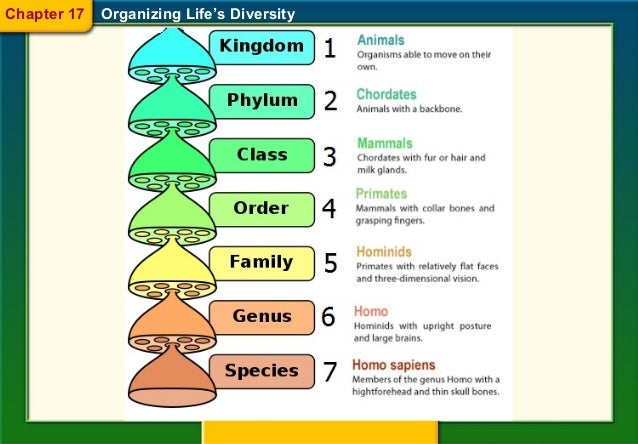 Chapter 17 Organizing Life's Diversity

Kingdom 1 Animals
Organisms able to move on their own.

Phylum 2 Chordates
Animals with a backbone.

Class 3 Mammals
Chordates with fur or hair and milk glands.

Order 4 Primates
Mammals with collar bones and grasping fingers.

Family 5 Hominids
Primates with relatively flat faces and three-dimensional vision.

Genus 6 Homo
Hominids with upright posture and large brains.

Species 7 Homo sapiens
Members of the genus Homo with a hightforehead and thin skull bones.